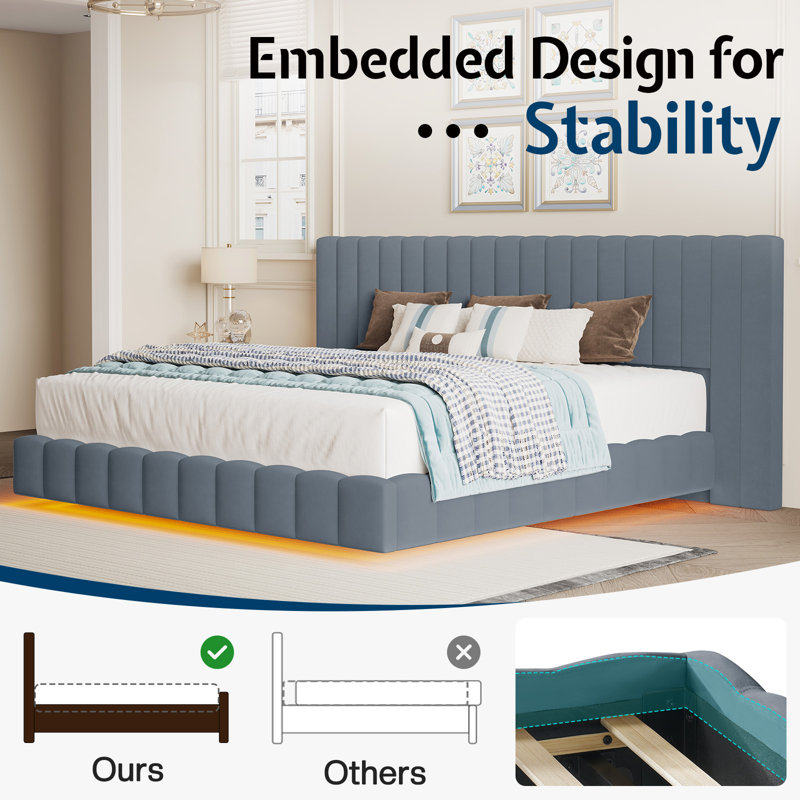 Embedded Design for
••• Stability

Ours

Others